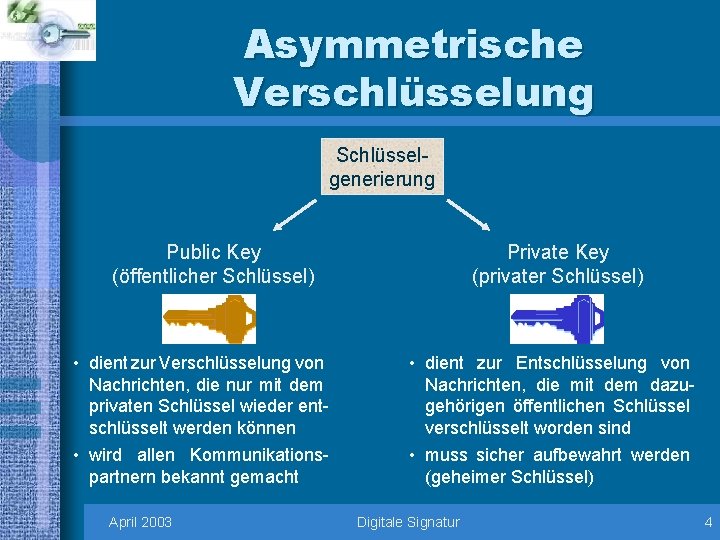 Asymmetrische Verschlüsselung

Schlüsselgenerierung

Public Key
(öffentlicher Schlüssel)

• dient zur Verschlüsselung von Nachrichten, die nur mit dem privaten Schlüssel wieder entschlüsselt werden können
• wird allen Kommunikationspartnern bekannt gemacht

Private Key
(privater Schlüssel)

• dient zur Entschlüsselung von Nachrichten, die mit dem dazugehörigen öffentlichen Schlüssel verschlüsselt worden sind
• muss sicher aufbewahrt werden (geheimer Schlüssel)

April 2003 Digitale Signatur 4